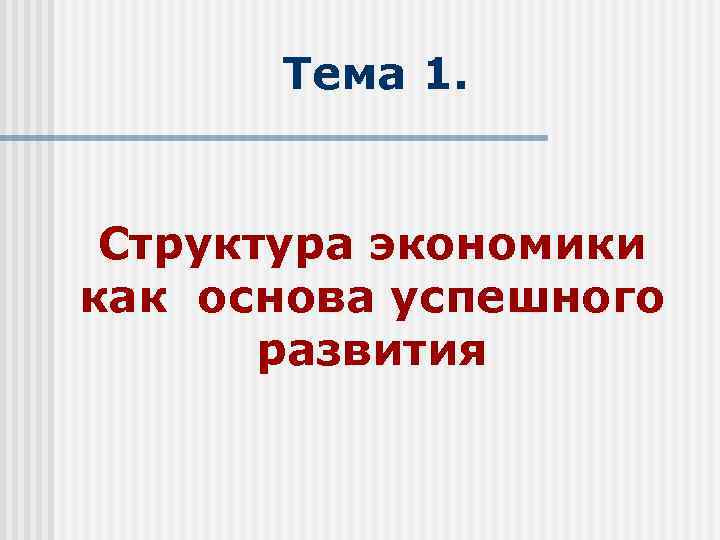 Тема 1.

Структура экономики как основа успешного развития